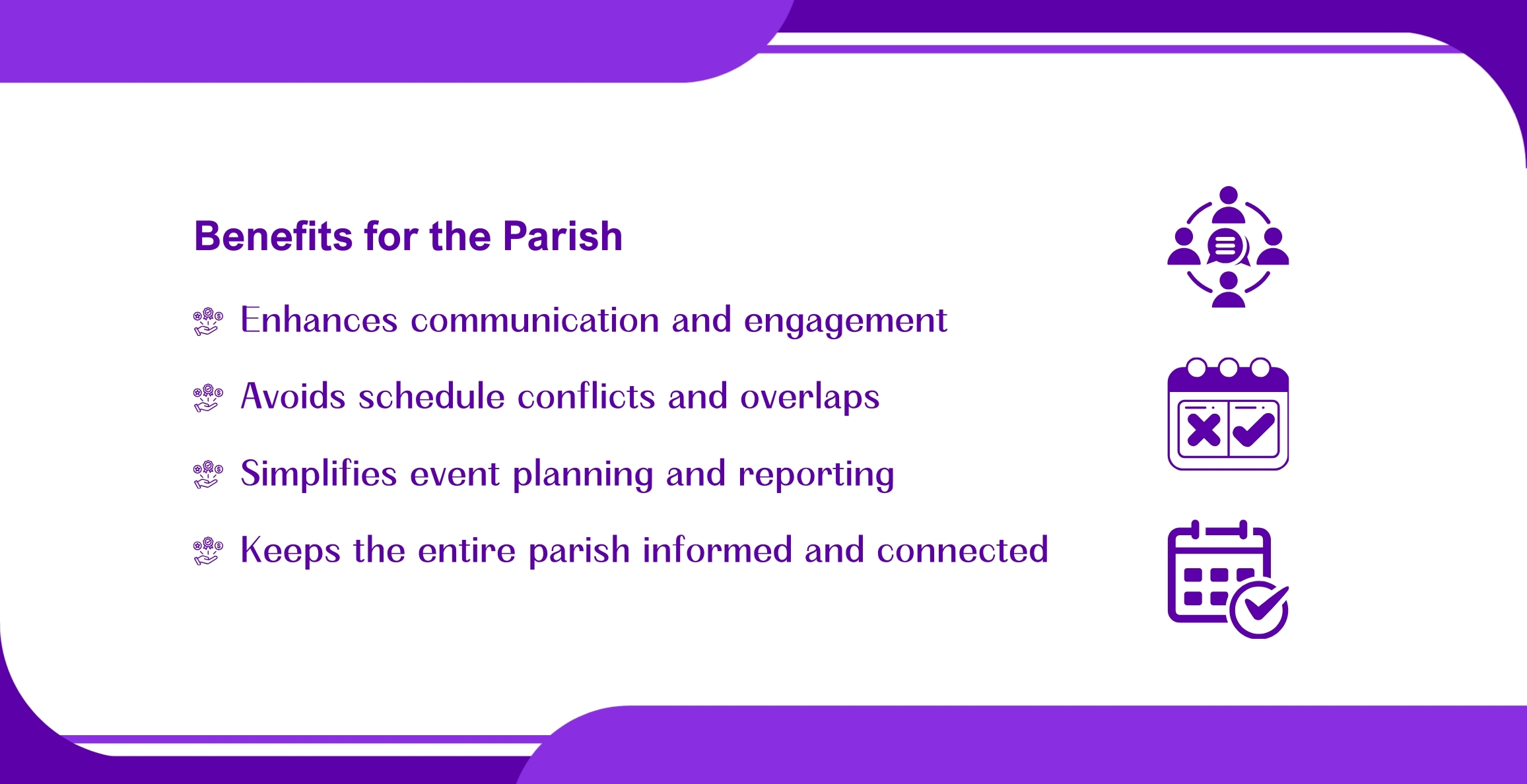 Benefits for the Parish

Enhances communication and engagement

Avoids schedule conflicts and overlaps

Simplifies event planning and reporting

Keeps the entire parish informed and connected